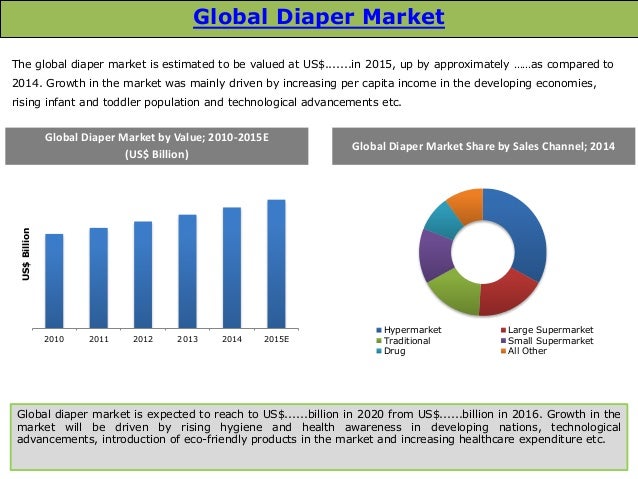 Global Diaper Market

The global diaper market is estimated to be valued at US$.......in 2015, up by approximately ……as compared to 2014. Growth in the market was mainly driven by increasing per capita income in the developing economies, rising infant and toddler population and technological advancements etc.

Global Diaper Market by Value; 2010-2015E (US$ Billion)

US$ Billion

2010 2011 2012 2013 2014 2015E

Global Diaper Market Share by Sales Channel; 2014

Hypermarket
Large Supermarket
Traditional
Small Supermarket
Drug
All Other

Global diaper market is expected to reach to US$......billion in 2020 from US$......billion in 2016. Growth in the market will be driven by rising hygiene and health awareness in developing nations, technological advancements, introduction of eco-friendly products in the market and increasing healthcare expenditure etc.